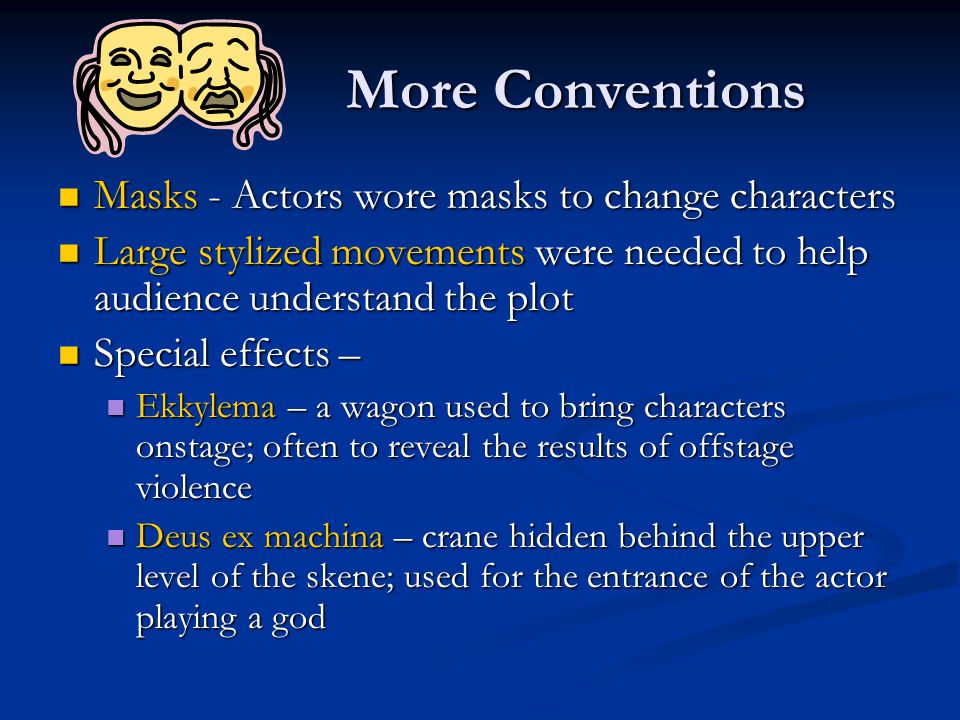 More Conventions

- Masks - Actors wore masks to change characters
- Large stylized movements were needed to help audience understand the plot
- Special effects –
  - Ekkylema – a wagon used to bring characters onstage; often to reveal the results of offstage violence
  - Deus ex machina – crane hidden behind the upper level of the skene; used for the entrance of the actor playing a god